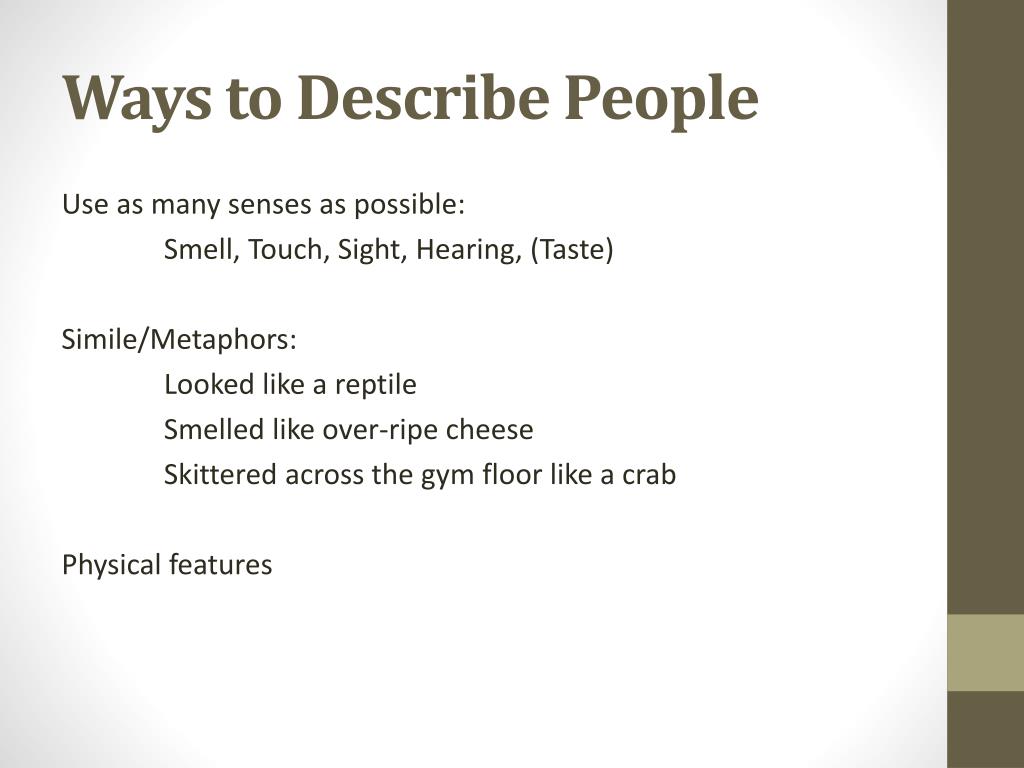 Ways to Describe People

Use as many senses as possible:
Smell, Touch, Sight, Hearing, (Taste)

Simile/Metaphors:
Looked like a reptile
Smelled like over-ripe cheese
Skittered across the gym floor like a crab

Physical features